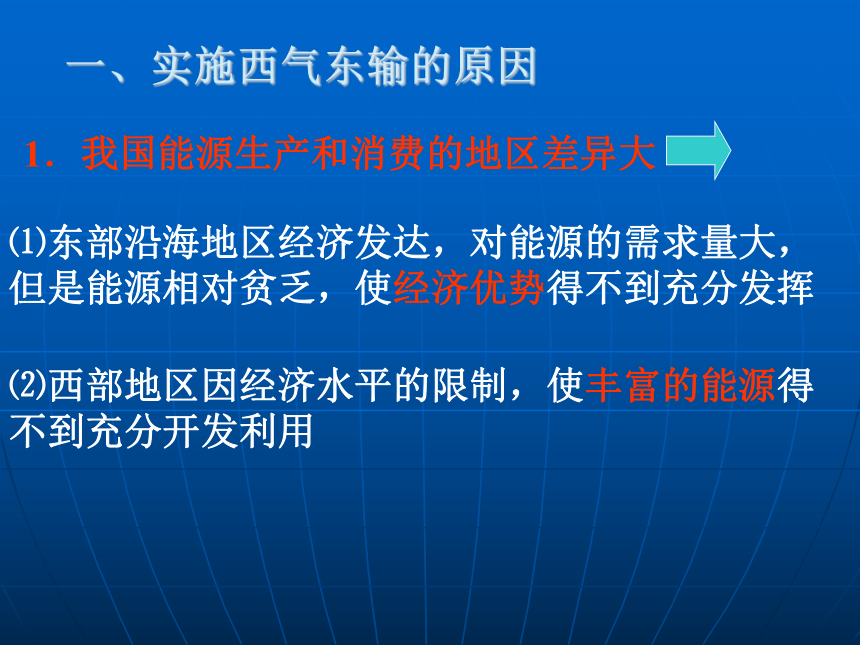 一、实施西气东输的原因

1．我国能源生产和消费的地区差异大

⑴东部沿海地区经济发达，对能源的需求量大，但是能源相对贫乏，使经济优势得不到充分发挥

⑵西部地区因经济水平的限制，使丰富的能源得不到充分开发利用